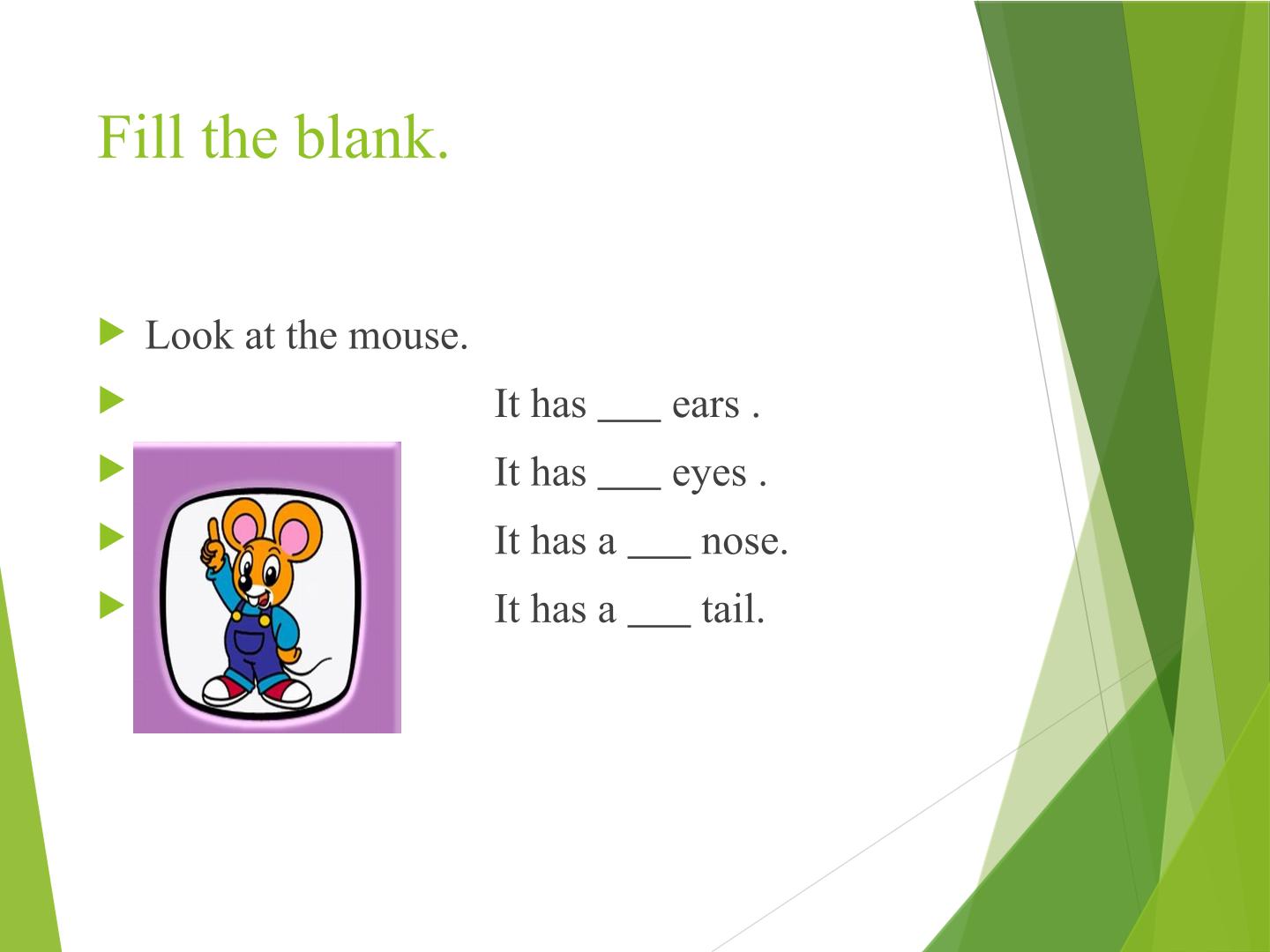 Fill the blank.

▶ Look at the mouse.
▶ It has ____ ears .
▶ It has ____ eyes .
▶ It has a ____ nose.
▶ It has a ____ tail.